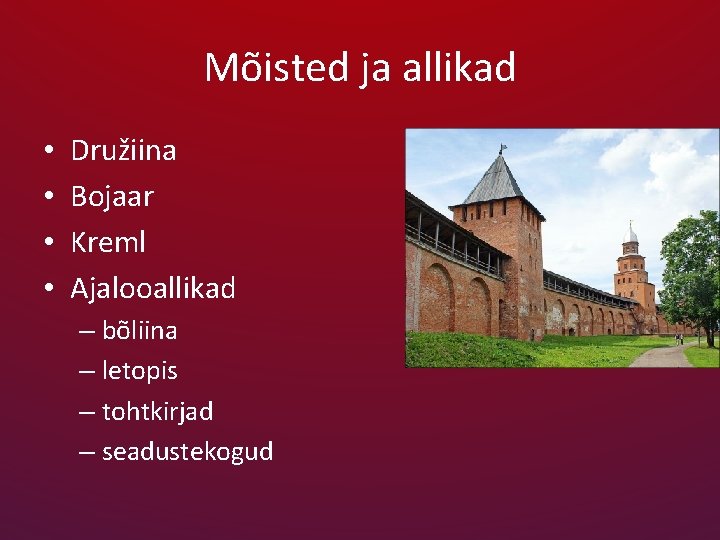 Mõisted ja allikad

• Družiina
• Bojaar
• Kreml
• Ajalooallikad
  – bõliina
  – letopis
  – tohtkirjad
  – seadustekogud